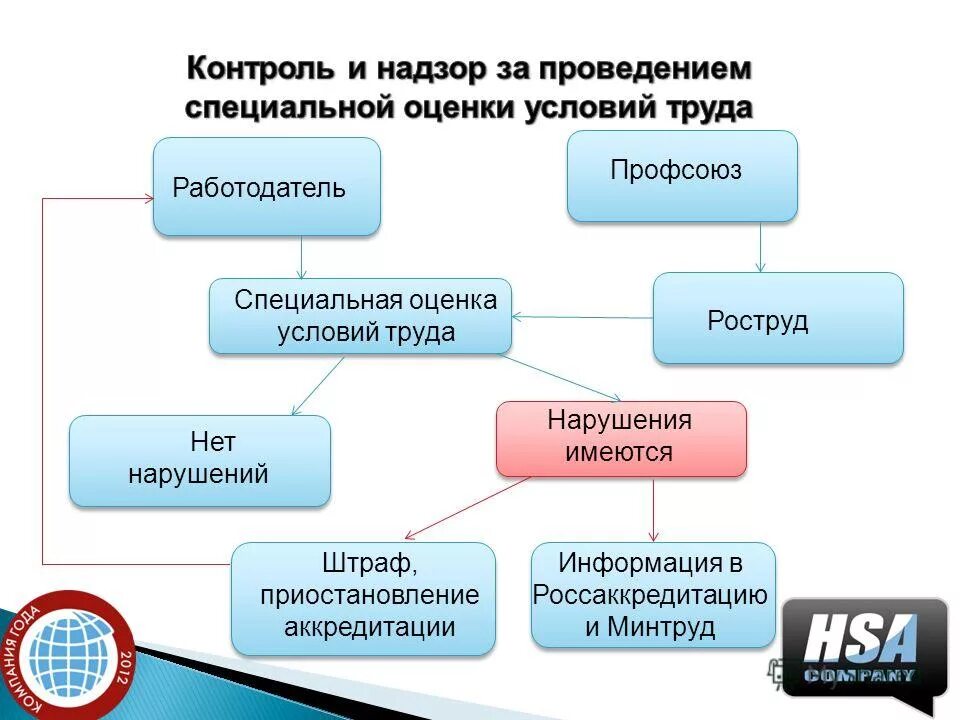 Контроль и надзор за проведением специальной оценки условий труда

Работодатель

Профсоюз

Специальная оценка условий труда

Роструд

Нет нарушений

Нарушения имеются

Штраф, приостановление аккредитации

Информация в Россаккредитацию и Минтруд

КОМПАНИЯ ГОДА 2012

HSA COMPANY